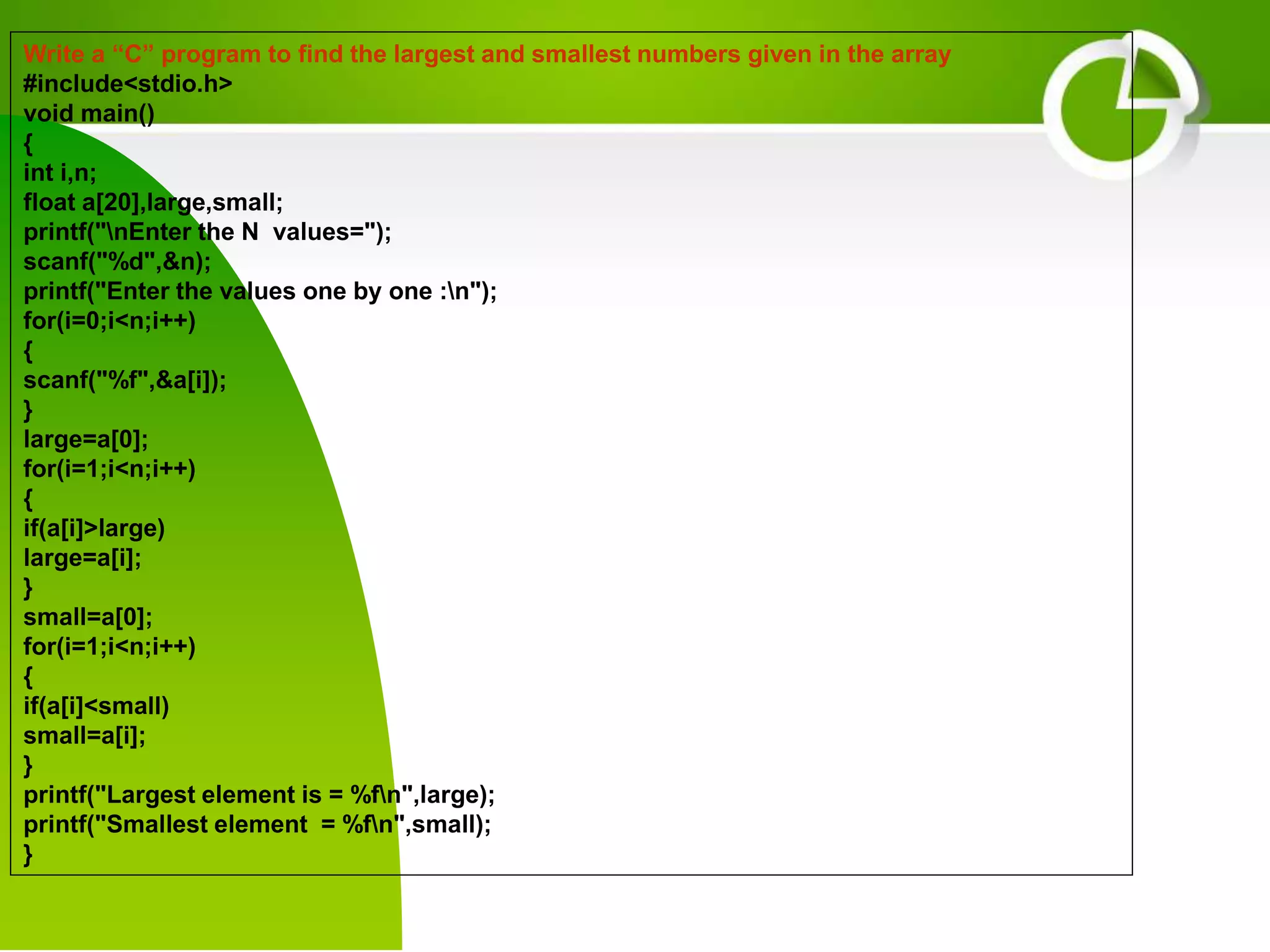 Write a “C” program to find the largest and smallest numbers given in the array
#include<stdio.h>
void main()
{
int i,n;
float a[20],large,small;
printf("\nEnter the N  values=");
scanf("%d",&n);
printf("Enter the values one by one :\n");
for(i=0;i<n;i++)
{
scanf("%f",&a[i]);
}
large=a[0];
for(i=1;i<n;i++)
{
if(a[i]>large)
large=a[i];
}
small=a[0];
for(i=1;i<n;i++)
{
if(a[i]<small)
small=a[i];
}
printf("Largest element is = %f\n",large);
printf("Smallest element  = %f\n",small);
}